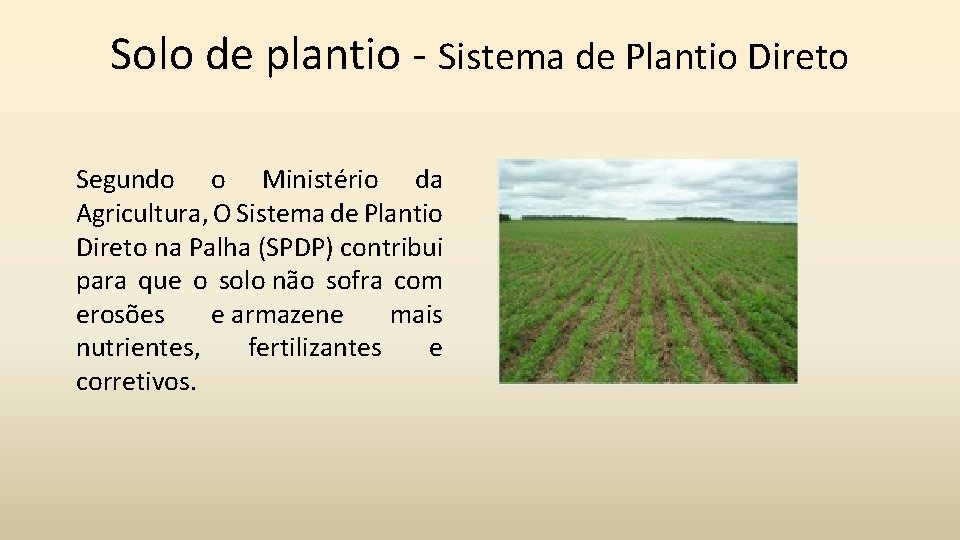 Solo de plantio - Sistema de Plantio Direto

Segundo o Ministério da Agricultura, O Sistema de Plantio Direto na Palha (SPDP) contribui para que o solo não sofra com erosões e armazene mais nutrientes, fertilizantes e corretivos.